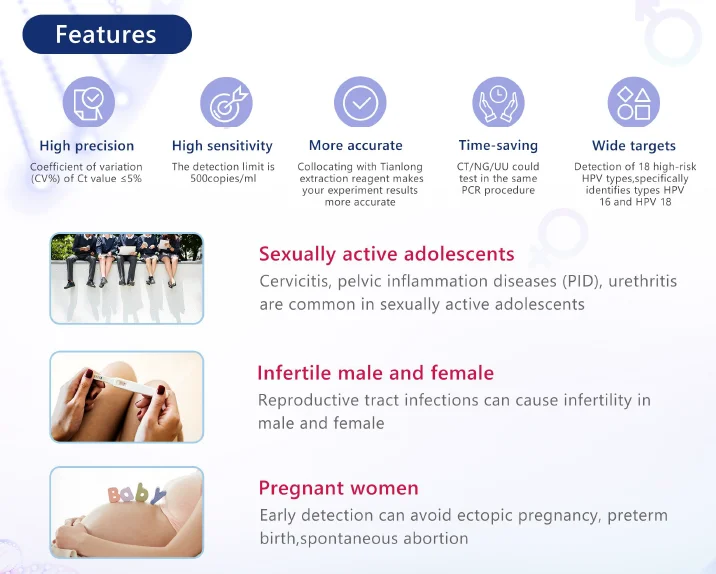 Features

High precision
Coefficient of variation (CV%) of Ct value ≤5%

High sensitivity
The detection limit is 500copies/ml

More accurate
Collocating with Tianlong extraction reagent makes your experiment results more accurate

Time-saving
CT/NG/UU could test in the same PCR procedure

Wide targets
Detection of 18 high-risk HPV types,specifically identifies types HPV 16 and HPV 18

Sexually active adolescents
Cervicitis, pelvic inflammation diseases (PID), urethritis are common in sexually active adolescents

Infertile male and female
Reproductive tract infections can cause infertility in male and female

Baby

Pregnant women
Early detection can avoid ectopic pregnancy, preterm birth,spontaneous abortion